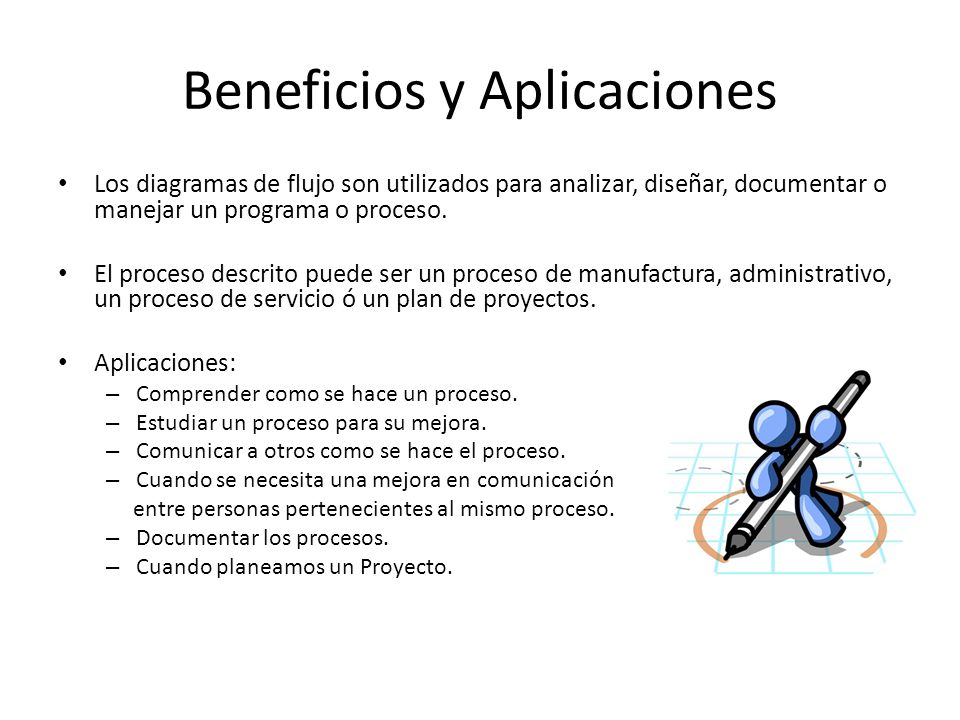 Beneficios y Aplicaciones

• Los diagramas de flujo son utilizados para analizar, diseñar, documentar o manejar un programa o proceso.

• El proceso descrito puede ser un proceso de manufactura, administrativo, un proceso de servicio ó un plan de proyectos.

• Aplicaciones:
– Comprender como se hace un proceso.
– Estudiar un proceso para su mejora.
– Comunicar a otros como se hace el proceso.
– Cuando se necesita una mejora en comunicación entre personas pertenecientes al mismo proceso.
– Documentar los procesos.
– Cuando planeamos un Proyecto.